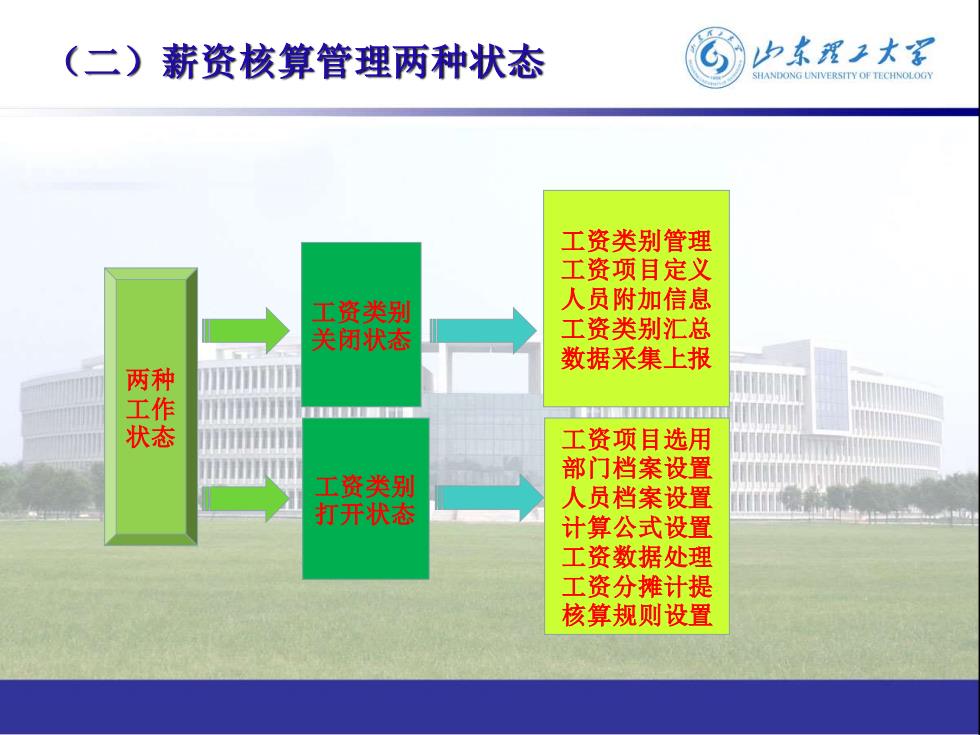 （二）薪资核算管理两种状态

山东理工大学
SHANDONG UNIVERSITY OF TECHNOLOGY

两种工作状态

工资类别关闭状态

工资类别管理
工资项目定义
人员附加信息
工资类别汇总
数据采集上报

工资类别打开状态

工资项目选用
部门档案设置
人员档案设置
计算公式设置
工资数据处理
工资分摊计提
核算规则设置